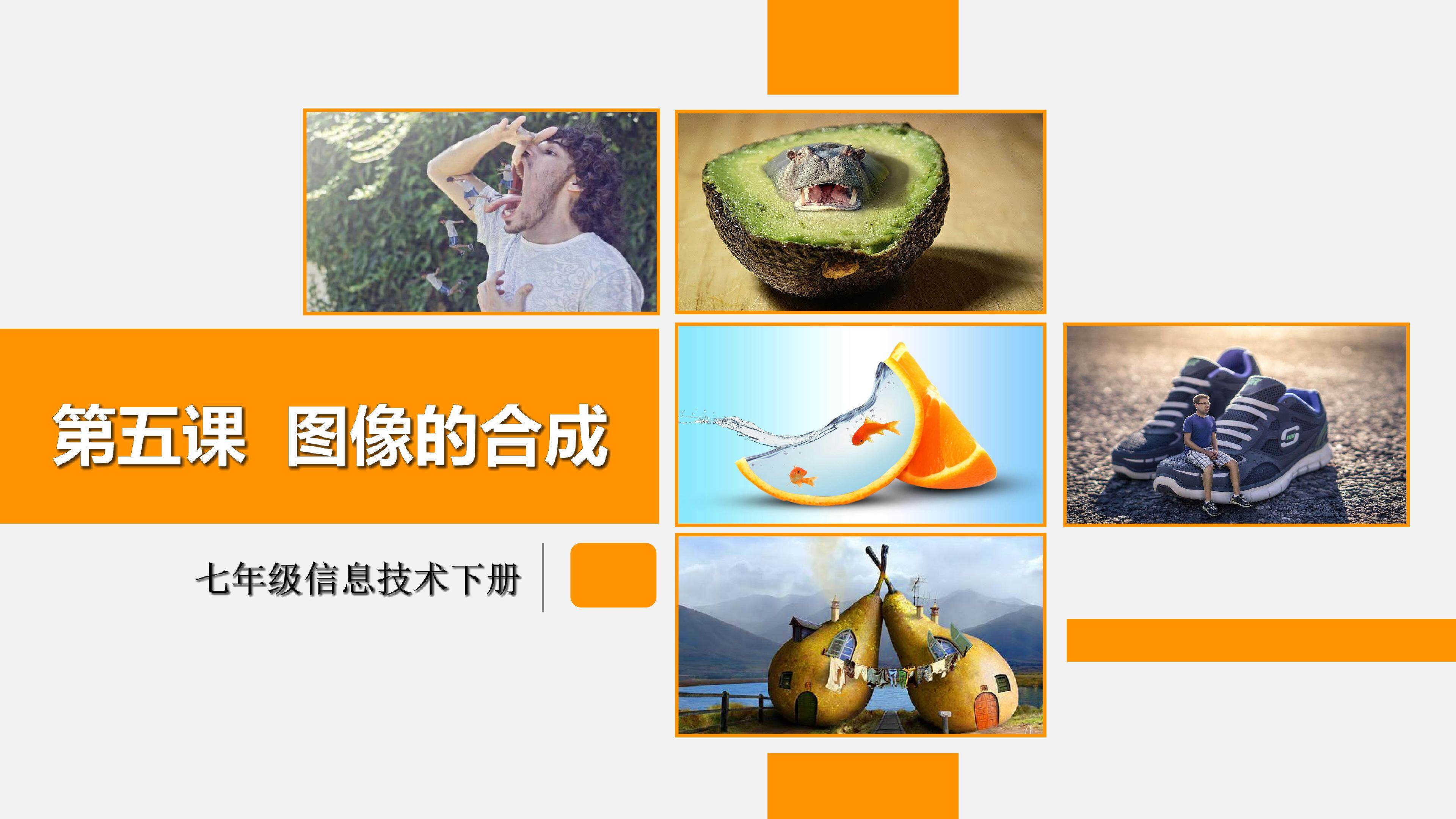 第五课 图像的合成

七年级信息技术下册